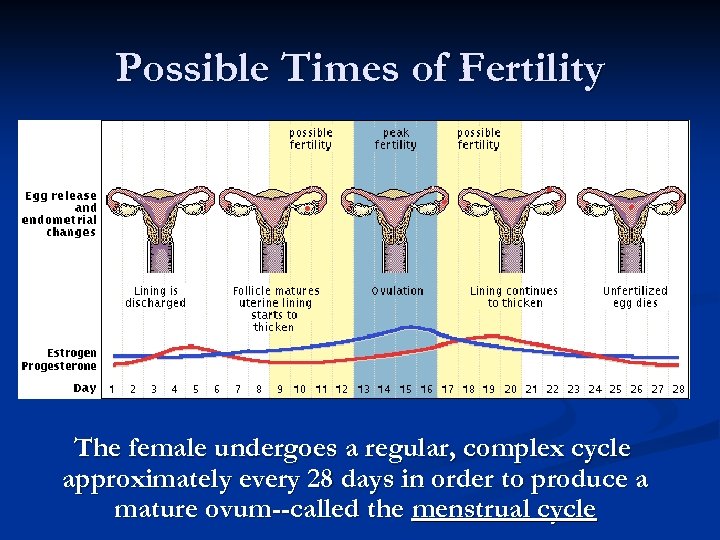 Possible Times of Fertility

possible fertility

peak fertility

possible fertility

Egg release and endometrial changes

Lining is discharged

Follicle matures uterine lining starts to thicken

Ovulation

Lining continues to thicken

Unfertilized egg dies

Estrogen

Progesterone

Day 1 2 3 4 5 6 7 8 9 10 11 12 13 14 15 16 17 18 19 20 21 22 23 24 25 26 27 28

The female undergoes a regular, complex cycle approximately every 28 days in order to produce a mature ovum--called the menstrual cycle